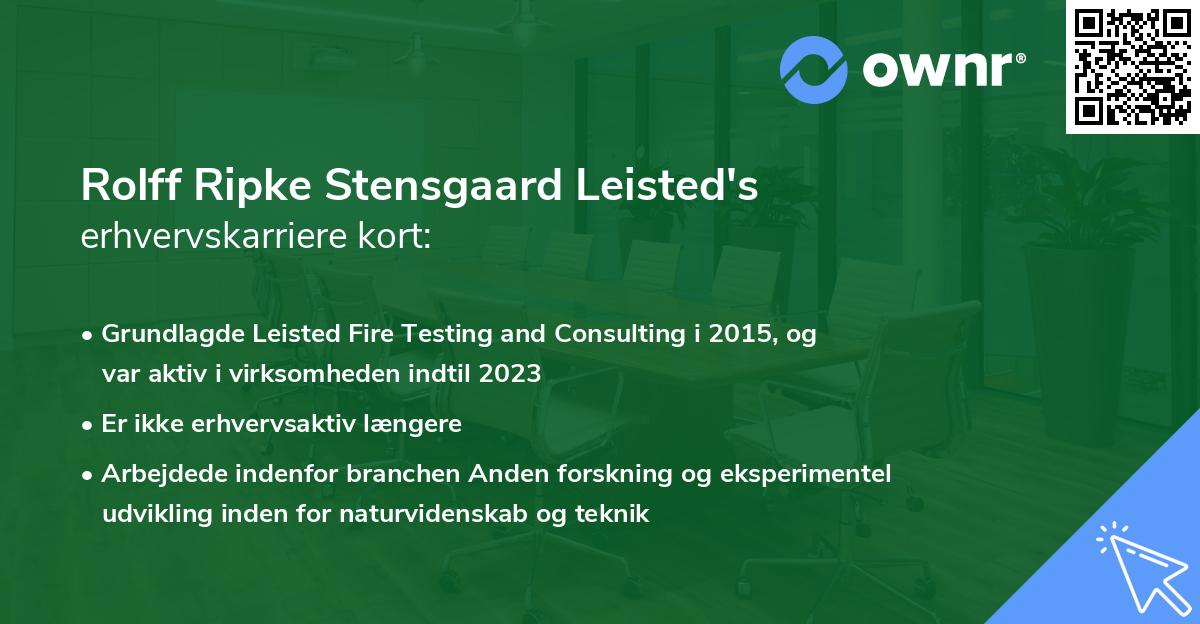 ownr®

Rolff Ripke Stensgaard Leisted's
erhvervskarriere kort:

• Grundlagde Leisted Fire Testing and Consulting i 2015, og var aktiv i virksomheden indtil 2023
• Er ikke erhvervsaktiv længere
• Arbejdede indenfor branchen Anden forskning og eksperimentel udvikling inden for naturvidenskab og teknik